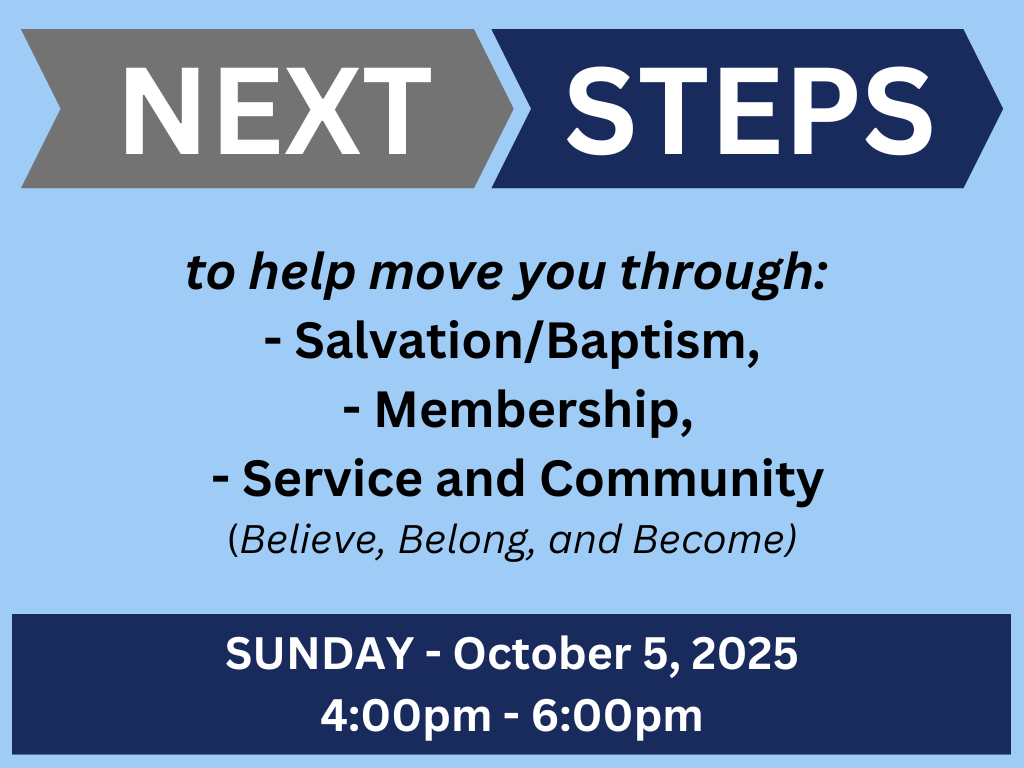 NEXT STEPS

to help move you through:
- Salvation/Baptism,
- Membership,
- Service and Community
(Believe, Belong, and Become)

SUNDAY - October 5, 2025
4:00pm - 6:00pm